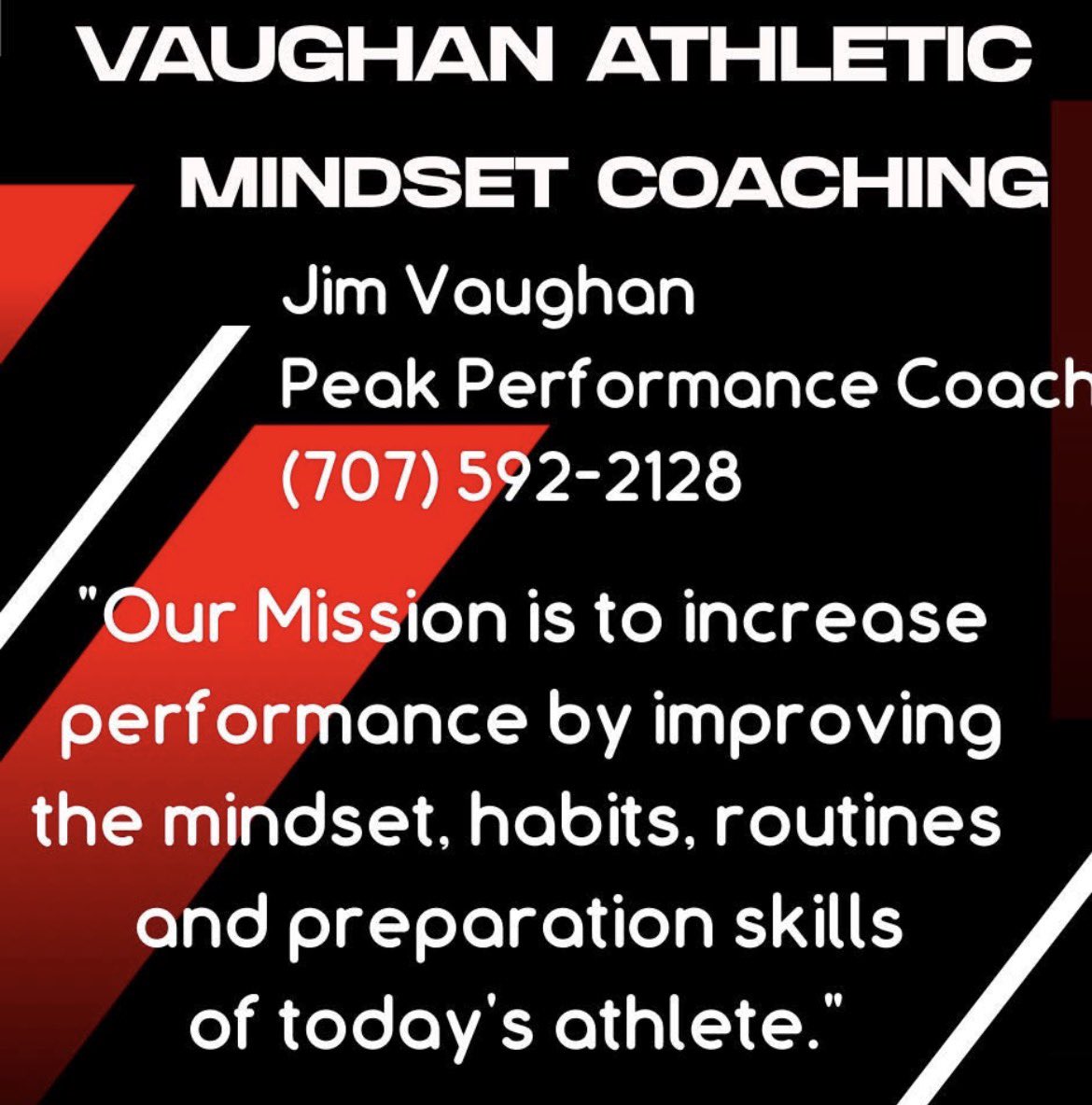 VAUGHAN ATHLETIC
MINDSET COACHING

Jim Vaughan
Peak Performance Coach
(707) 592-2128

"Our Mission is to increase performance by improving the mindset, habits, routines and preparation skills of today's athlete."